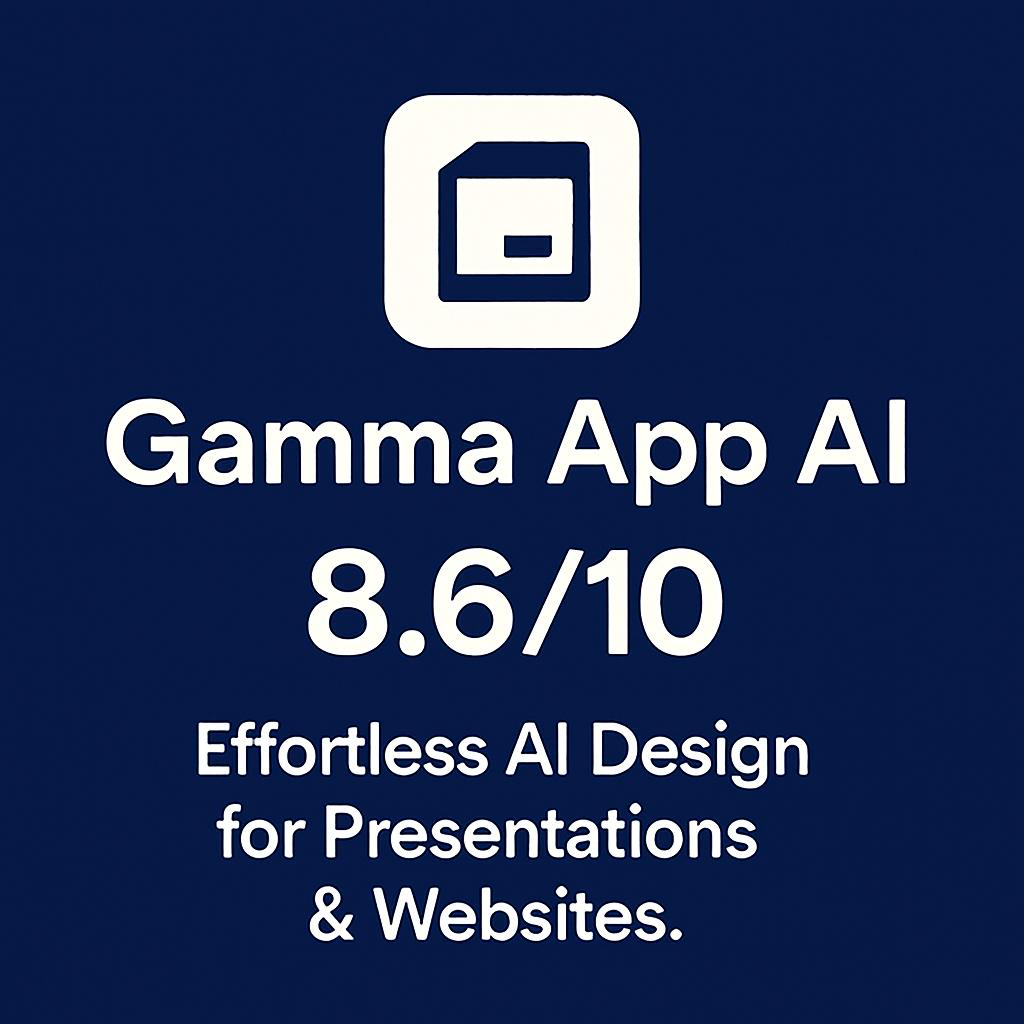 Gamma App AI
8.6/10

Effortless AI Design for Presentations & Websites.